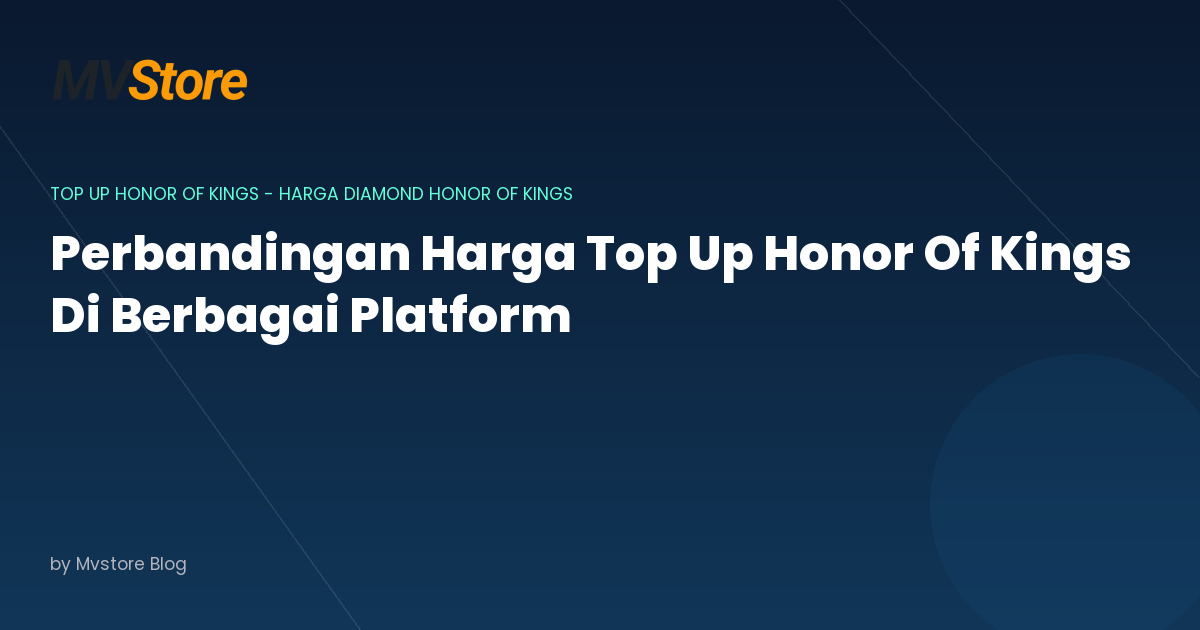 MVStore

TOP UP HONOR OF KINGS - HARGA DIAMOND HONOR OF KINGS

Perbandingan Harga Top Up Honor Of Kings Di Berbagai Platform

by Mvstore Blog